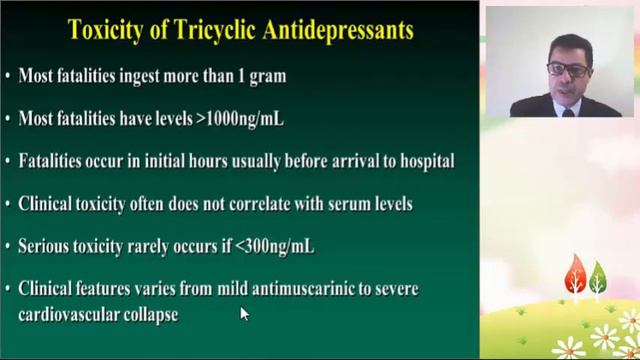 Toxicity of Tricyclic Antidepressants

• Most fatalities ingest more than 1 gram

• Most fatalities have levels >1000ng/mL

• Fatalities occur in initial hours usually before arrival to hospital

• Clinical toxicity often does not correlate with serum levels

• Serious toxicity rarely occurs if <300ng/mL

• Clinical features varies from mild antimuscarinic to severe cardiovascular collapse